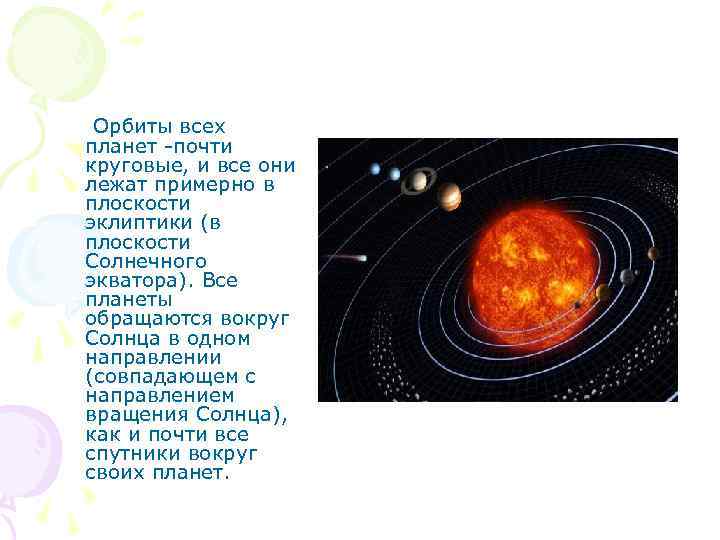 Орбиты всех планет -почти круговые, и все они лежат примерно в плоскости эклиптики (в плоскости Солнечного экватора). Все планеты обращаются вокруг Солнца в одном направлении (совпадающем с направлением вращения Солнца), как и почти все спутники вокруг своих планет.